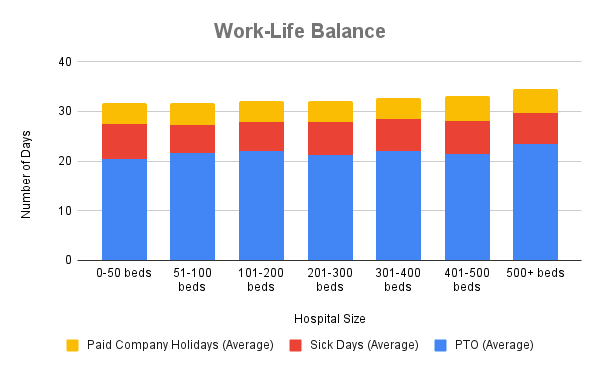 Work-Life Balance

Number of Days

40
30
20
10
0

0-50 beds
51-100 beds
101-200 beds
201-300 beds
301-400 beds
401-500 beds
500+ beds

Hospital Size

Paid Company Holidays (Average)
Sick Days (Average)
PTO (Average)